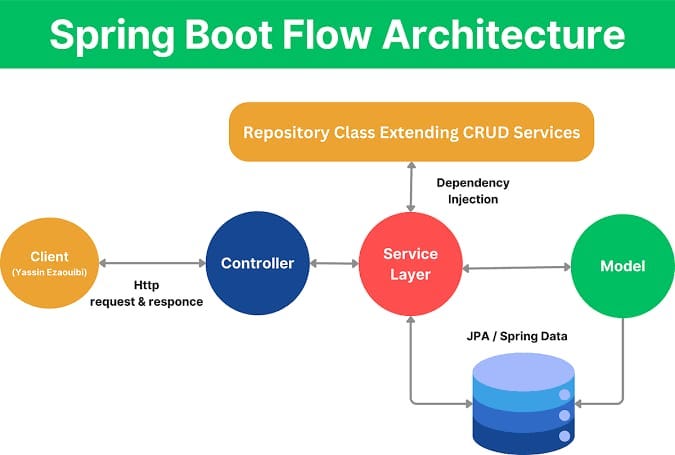 Spring Boot Flow Architecture

Repository Class Extending CRUD Services

Dependency Injection

Client
(Yassin Ezaouibi)

Http
request & responce

Controller

Service Layer

Model

JPA / Spring Data